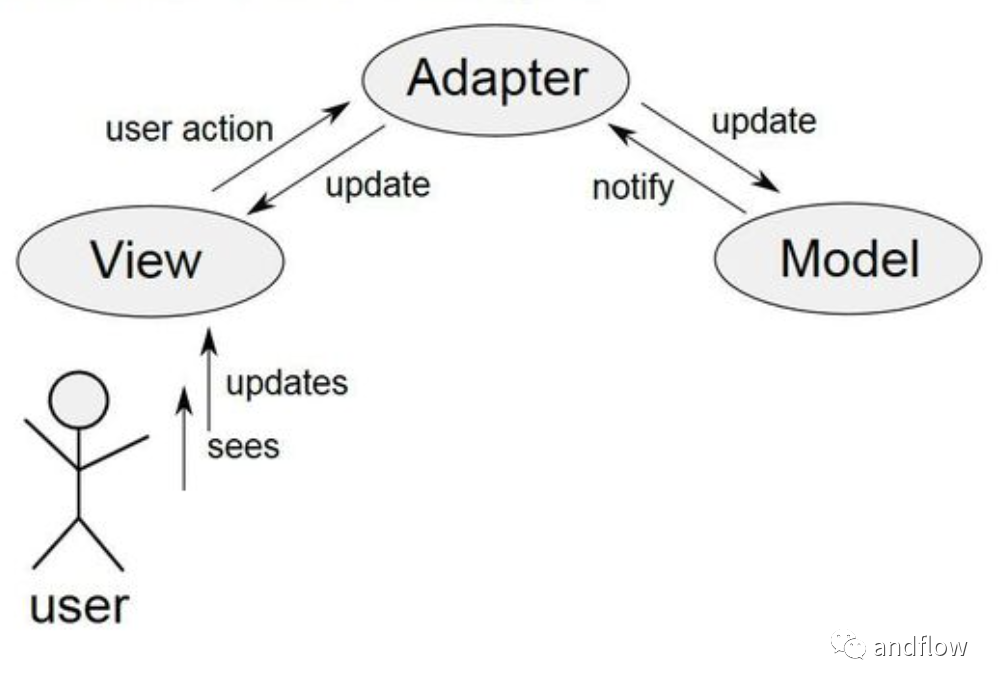 Adapter

user action

update

update

notify

View

Model

updates

sees

user

andflow